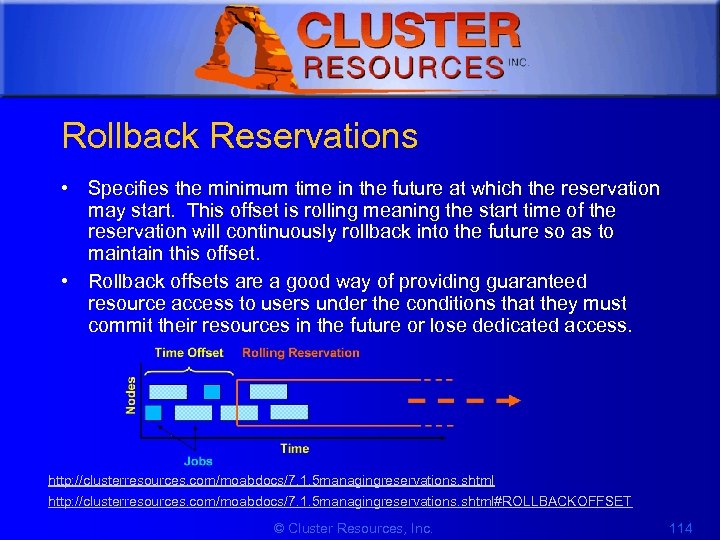 CLUSTER RESOURCES INC.

Rollback Reservations

• Specifies the minimum time in the future at which the reservation may start. This offset is rolling meaning the start time of the reservation will continuously rollback into the future so as to maintain this offset.

• Rollback offsets are a good way of providing guaranteed resource access to users under the conditions that they must commit their resources in the future or lose dedicated access.

Time Offset
Rolling Reservation
Nodes
Time
Jobs

http://clusterresources.com/moabdocs/7.1.5managingreservations.shtml

http://clusterresources.com/moabdocs/7.1.5managingreservations.shtml#ROLLBACKOFFSET

© Cluster Resources, Inc.

114